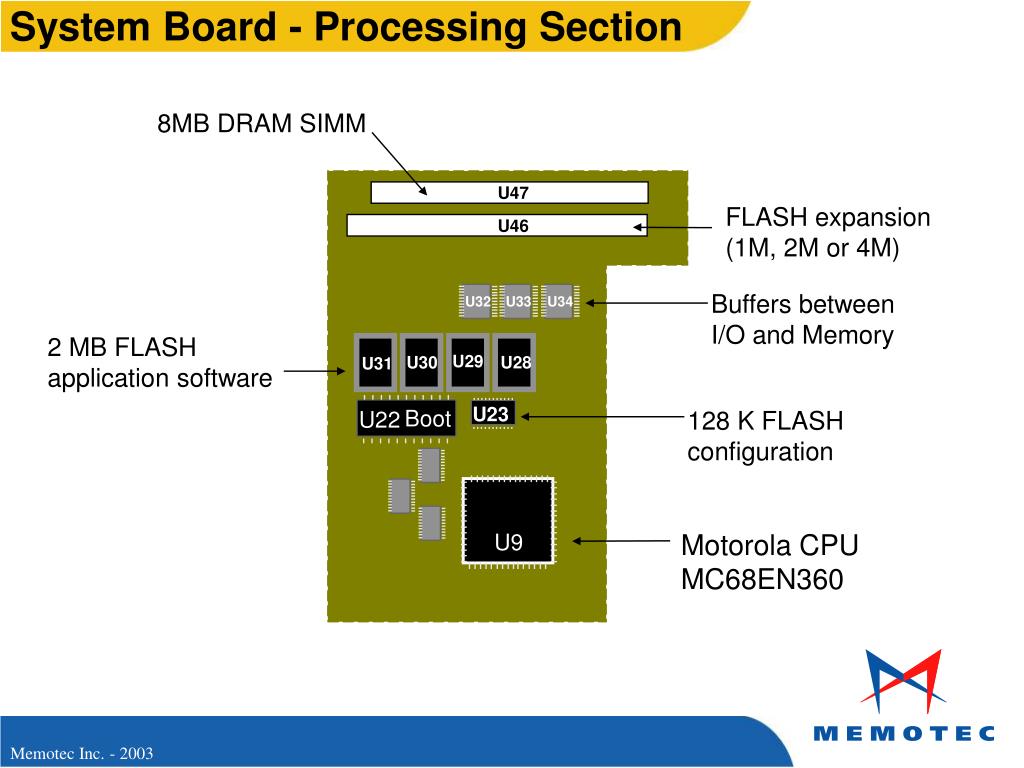 System Board - Processing Section

8MB DRAM SIMM

U47

U46

FLASH expansion (1M, 2M or 4M)

U32 U33 U34

Buffers between I/O and Memory

2 MB FLASH application software

U31 U30 U29 U28

U22 Boot U23

128 K FLASH configuration

U9

Motorola CPU MC68EN360

MEMOTEC

Memotec Inc. - 2003